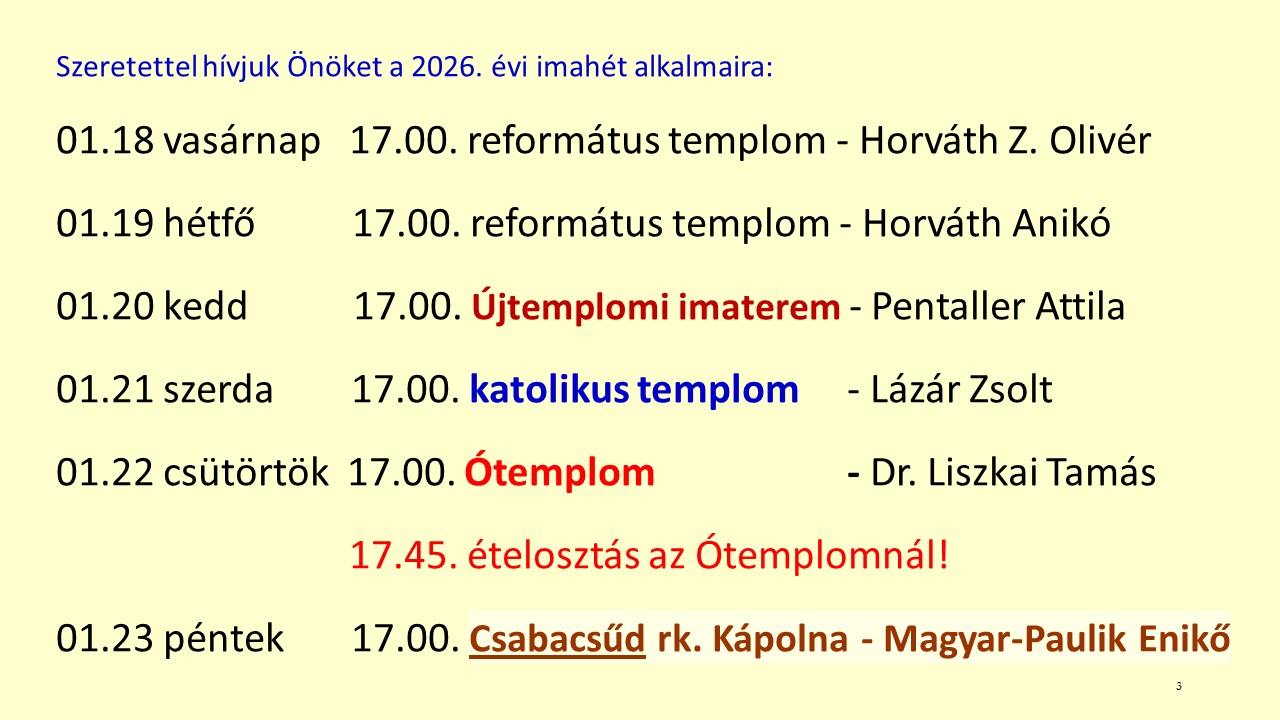 Szeretettel hívjuk Önöket a 2026. évi imahét alkalmaira:

01.18 vasárnap 17.00. református templom - Horváth Z. Olivér

01.19 hétfő 17.00. református templom - Horváth Anikó

01.20 kedd 17.00. Újtemplomi imaterem - Pentaller Attila

01.21 szerda 17.00. katolikus templom - Lázár Zsolt

01.22 csütörtök 17.00. Ótemplom - Dr. Liszkai Tamás

17.45. ételosztás az Ótemplomnál!

01.23 péntek 17.00. Csabacsűd rk. Kápolna - Magyar-Paulik Enikő

3